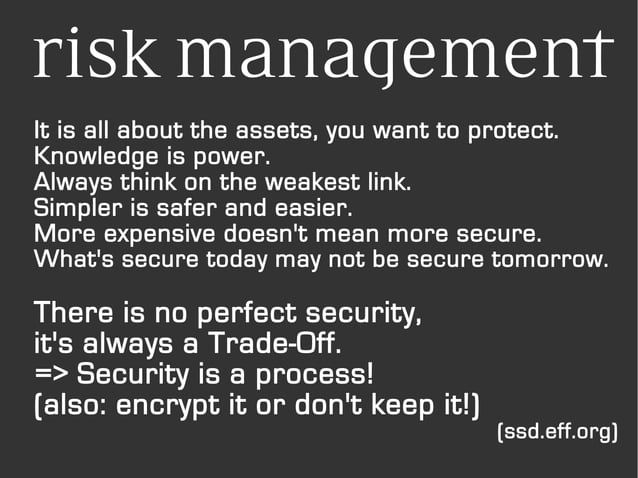 risk management

It is all about the assets, you want to protect.
Knowledge is power.
Always think on the weakest link.
Simpler is safer and easier.
More expensive doesn't mean more secure.
What's secure today may not be secure tomorrow.

There is no perfect security,
it's always a Trade-Off.
=> Security is a process!
(also: encrypt it or don't keep it!)

(ssd.eff.org)